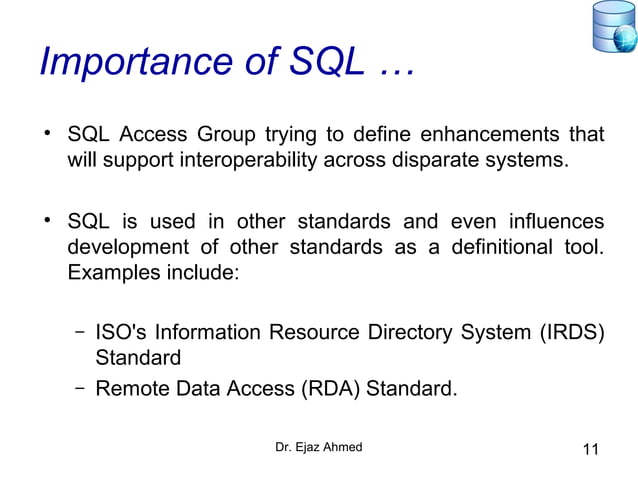 Importance of SQL …

• SQL Access Group trying to define enhancements that will support interoperability across disparate systems.

• SQL is used in other standards and even influences development of other standards as a definitional tool. Examples include:

– ISO's Information Resource Directory System (IRDS) Standard
– Remote Data Access (RDA) Standard.

Dr. Ejaz Ahmed

11